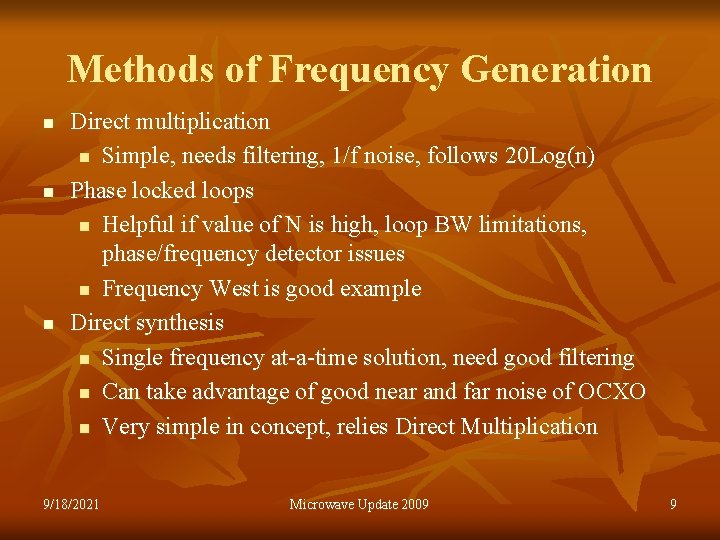 Methods of Frequency Generation

- Direct multiplication
  - Simple, needs filtering, 1/f noise, follows 20Log(n)
- Phase locked loops
  - Helpful if value of N is high, loop BW limitations, phase/frequency detector issues
  - Frequency West is good example
- Direct synthesis
  - Single frequency at-a-time solution, need good filtering
  - Can take advantage of good near and far noise of OCXO
  - Very simple in concept, relies Direct Multiplication

9/18/2021

Microwave Update 2009

9